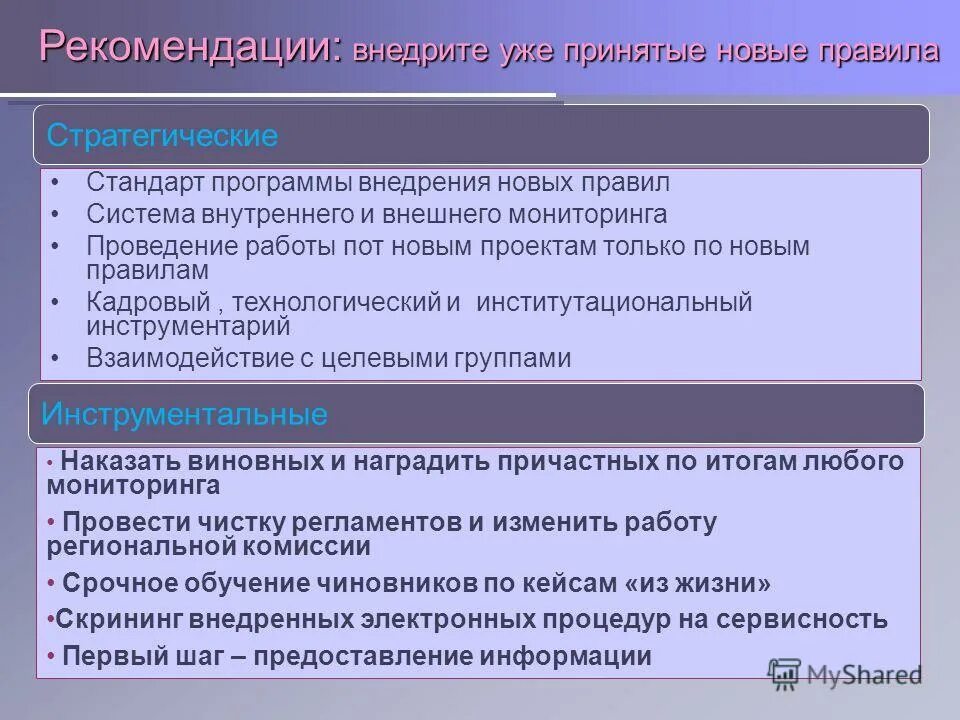 Рекомендации: внедрите уже принятые новые правила

Стратегические

• Стандарт программы внедрения новых правил
• Система внутреннего и внешнего мониторинга
• Проведение работы пот новым проектам только по новым правилам
• Кадровый , технологический и институтациональный инструментарий
• Взаимодействие с целевыми группами

Инструментальные

• Наказать виновных и наградить причастных по итогам любого мониторинга
• Провести чистку регламентов и изменить работу региональной комиссии
• Срочное обучение чиновников по кейсам «из жизни»
•Скрининг внедренных электронных процедур на сервисность
• Первый шаг – предоставление информации

MyShared